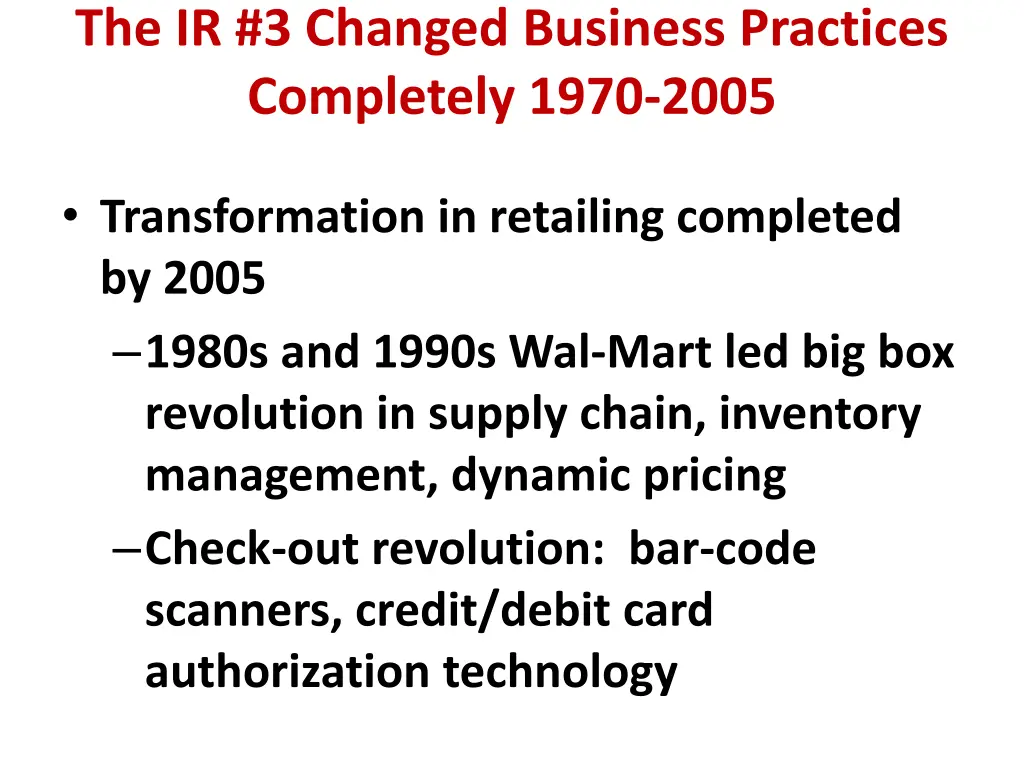 The IR #3 Changed Business Practices Completely 1970-2005

• Transformation in retailing completed by 2005
– 1980s and 1990s Wal-Mart led big box revolution in supply chain, inventory management, dynamic pricing
– Check-out revolution: bar-code scanners, credit/debit card authorization technology